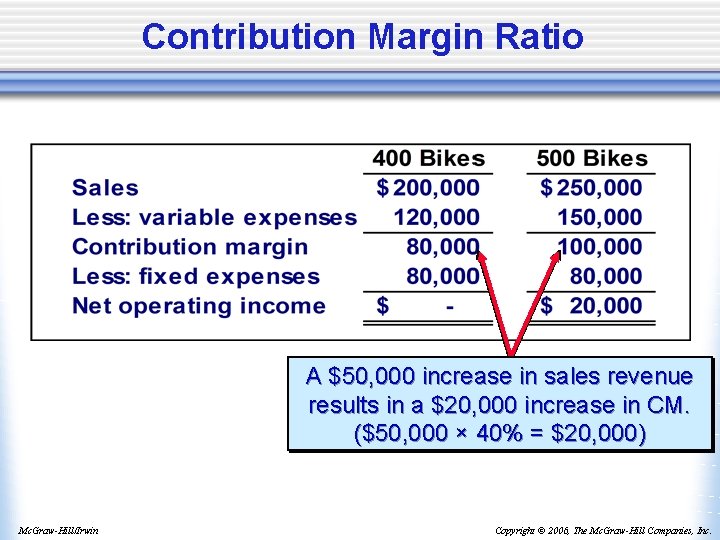 Contribution Margin Ratio

|  | 400 Bikes | 500 Bikes |
|---|---|---|
| Sales | \$ 200,000 | \$ 250,000 |
| Less: variable expenses | 120,000 | 150,000 |
| Contribution margin | 80,000 | 100,000 |
| Less: fixed expenses | 80,000 | 80,000 |
| Net operating income | \$ - | \$ 20,000 |

A \$50,000 increase in sales revenue results in a \$20,000 increase in CM. (\$50,000 × 40% = \$20,000)

McGraw-Hill/Irwin

Copyright © 2006, The McGraw-Hill Companies, Inc.